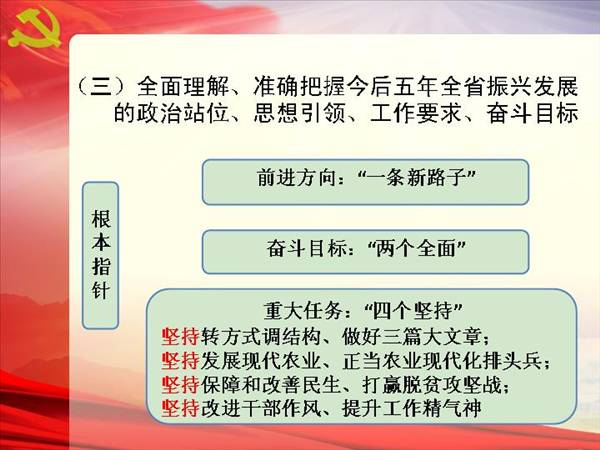 （三）全面理解、准确把握今后五年全省振兴发展的政治站位、思想引领、工作要求、奋斗目标

根本指针

前进方向：“一条新路子”

奋斗目标：“两个全面”

重大任务：“四个坚持”
坚持转方式调结构、做好三篇大文章；
坚持发展现代农业、正当农业现代化排头兵；
坚持保障和改善民生、打赢脱贫攻坚战；
坚持改进干部作风、提升工作精气神